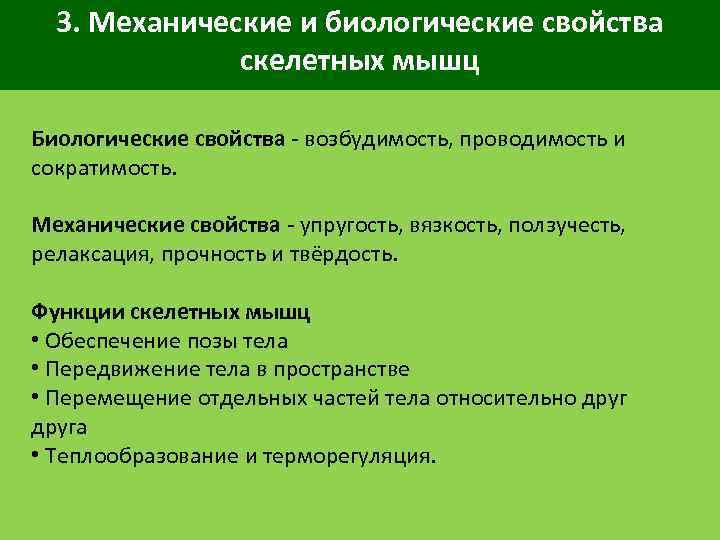 3. Механические и биологические свойства скелетных мышц

Биологические свойства - возбудимость, проводимость и сократимость.

Механические свойства - упругость, вязкость, ползучесть, релаксация, прочность и твёрдость.

Функции скелетных мышц
• Обеспечение позы тела
• Передвижение тела в пространстве
• Перемещение отдельных частей тела относительно друг друга
• Теплообразование и терморегуляция.